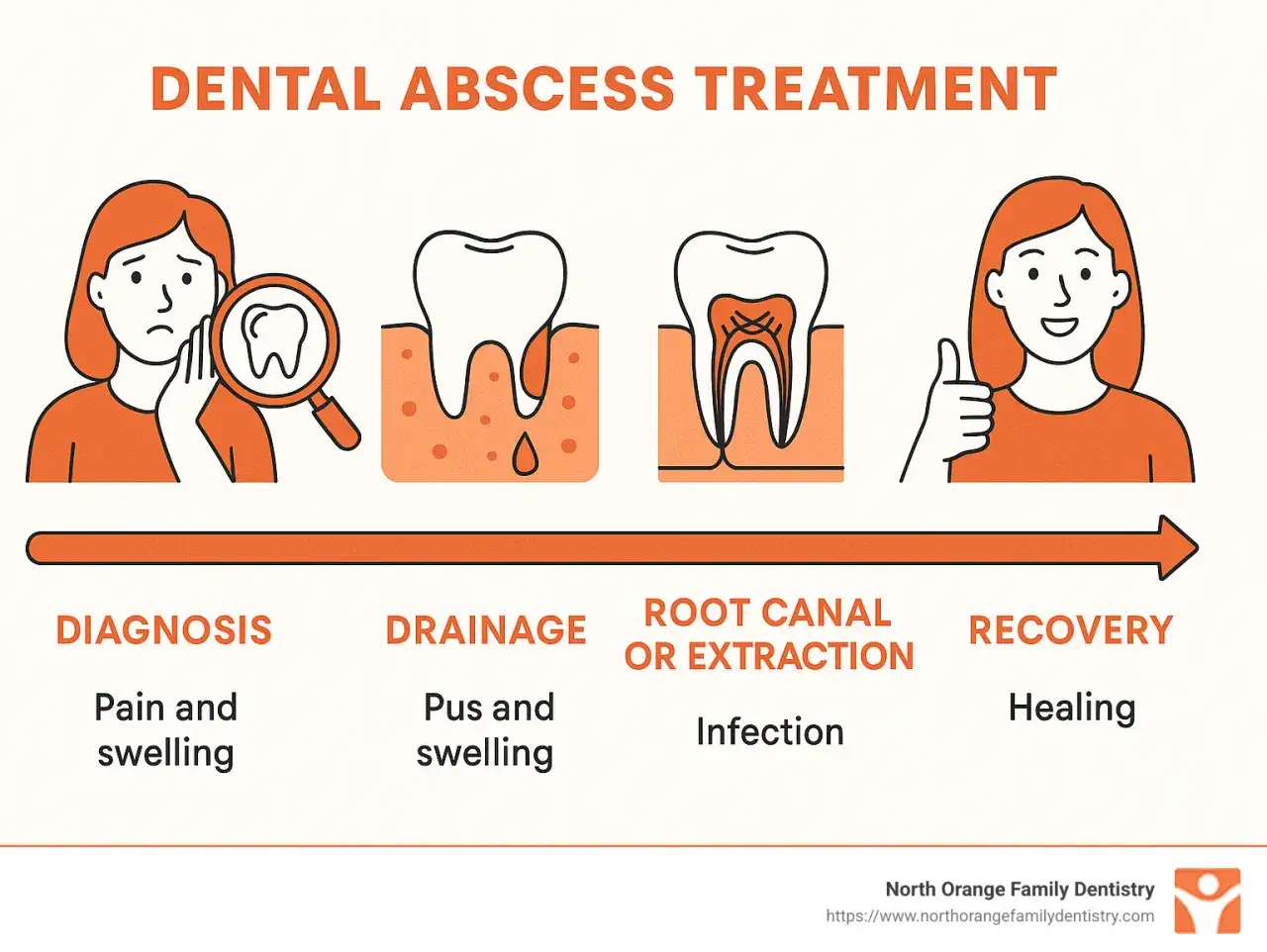 DENTAL ABSCESS TREATMENT

DIAGNOSIS
Pain and swelling

DRAINAGE
Pus and swelling

ROOT CANAL OR EXTRACTION
Infection

RECOVERY
Healing

North Orange Family Dentistry
https://www.northorangefamilydentistry.com